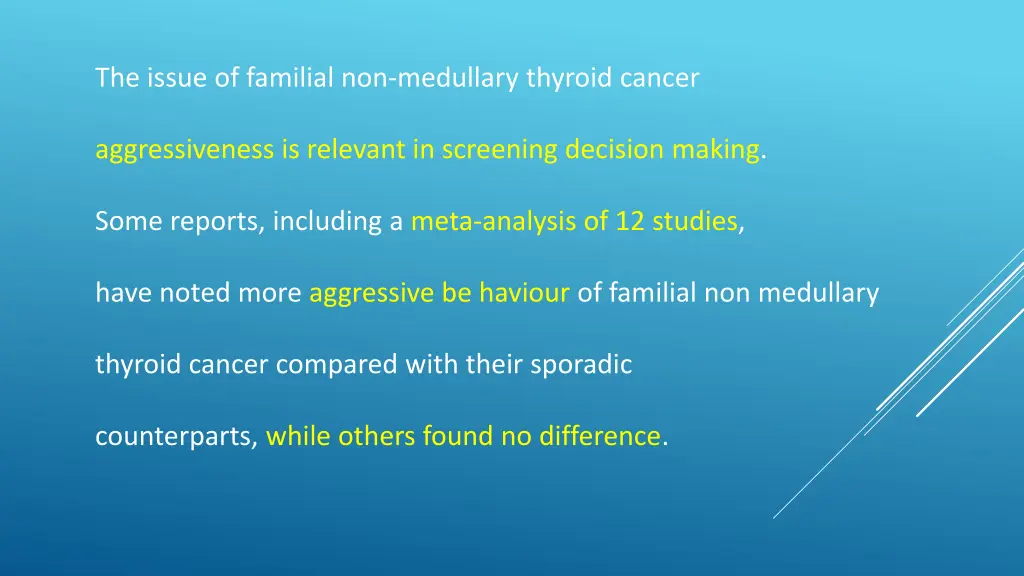 The issue of familial non-medullary thyroid cancer aggressiveness is relevant in screening decision making.

Some reports, including a meta-analysis of 12 studies, have noted more aggressive be haviour of familial non medullary thyroid cancer compared with their sporadic counterparts, while others found no difference.